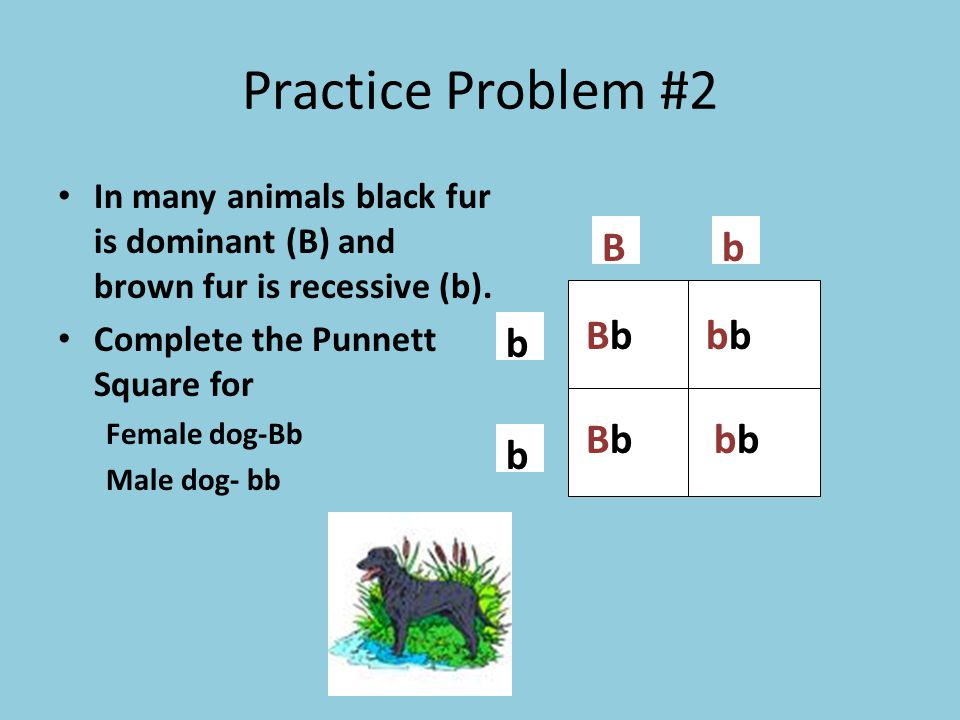 Practice Problem #2

• In many animals black fur is dominant (B) and brown fur is recessive (b).

• Complete the Punnett Square for

Female dog-Bb

Male dog- bb

| | B | b |
|---|---|---|
| b | Bb | bb |
| b | Bb | bb |